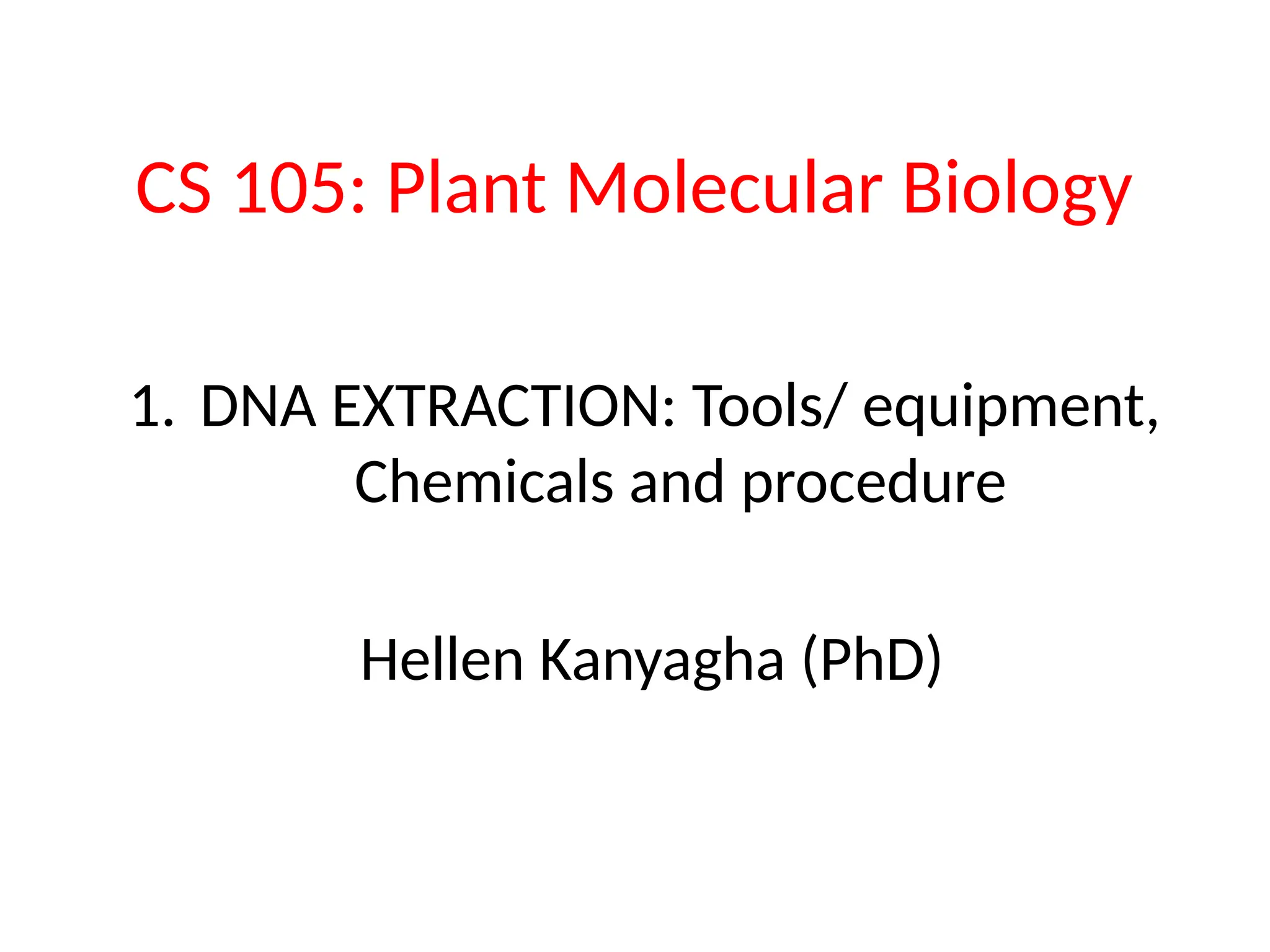 CS 105: Plant Molecular Biology

1. DNA EXTRACTION: Tools/ equipment, Chemicals and procedure

Hellen Kanyagha (PhD)